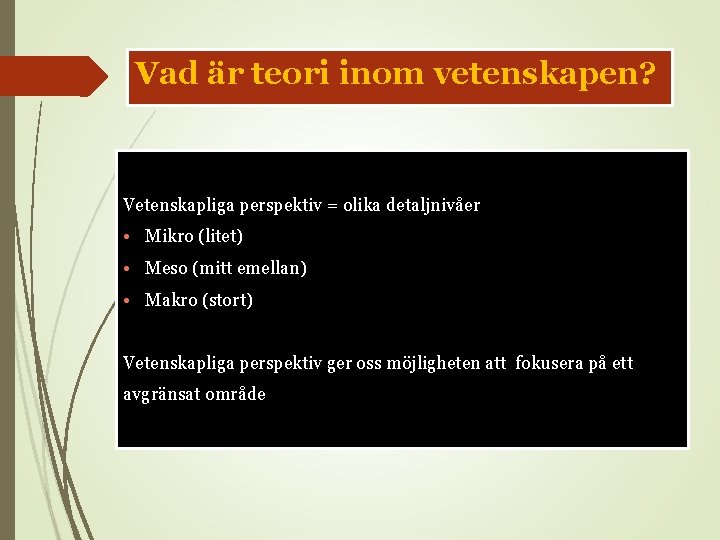 Vad är teori inom vetenskapen?

Vetenskapliga perspektiv = olika detaljnivåer
• Mikro (litet)
• Meso (mitt emellan)
• Makro (stort)

Vetenskapliga perspektiv ger oss möjligheten att fokusera på ett avgränsat område